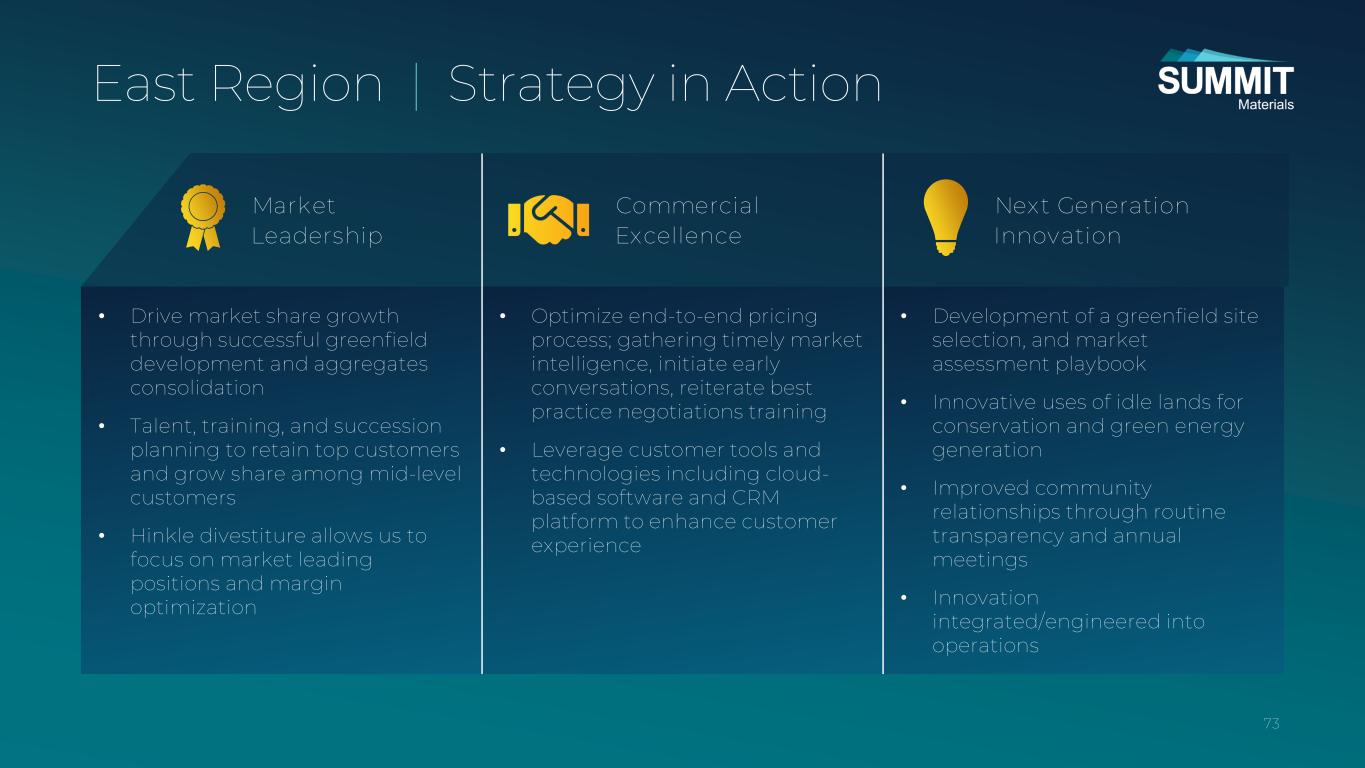 East Region | Strategy in Action

SUMMIT Materials

Market Leadership

• Drive market share growth through successful greenfield development and aggregates consolidation

• Talent, training, and succession planning to retain top customers and grow share among mid-level customers

• Hinkle divestiture allows us to focus on market leading positions and margin optimization

Commercial Excellence

• Optimize end-to-end pricing process; gathering timely market intelligence, initiate early conversations, reiterate best practice negotiations training

• Leverage customer tools and technologies including cloud-based software and CRM platform to enhance customer experience

Next Generation Innovation

• Development of a greenfield site selection, and market assessment playbook

• Innovative uses of idle lands for conservation and green energy generation

• Improved community relationships through routine transparency and annual meetings

• Innovation integrated/engineered into operations

73